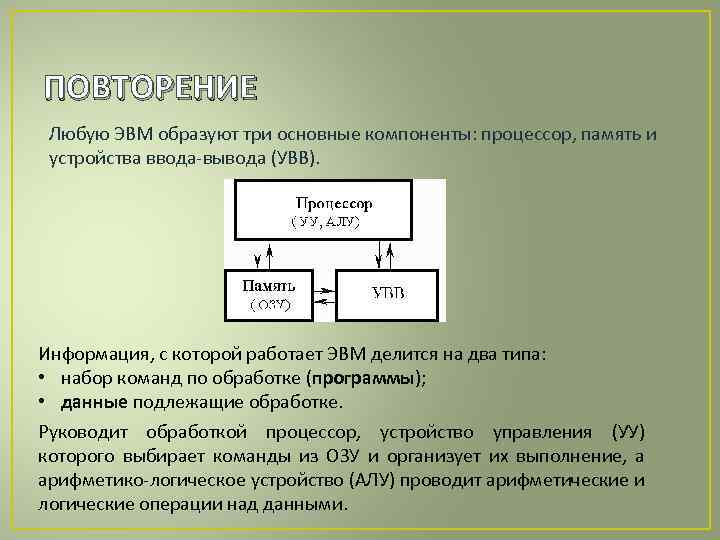 ПОВТОРЕНИЕ

Любую ЭВМ образуют три основные компоненты: процессор, память и устройства ввода-вывода (УВВ).

Процессор
( УУ, АЛУ)

Память
( ОЗУ)

УВВ

Информация, с которой работает ЭВМ делится на два типа:
• набор команд по обработке (программы);
• данные подлежащие обработке.

Руководит обработкой процессор, устройство управления (УУ) которого выбирает команды из ОЗУ и организует их выполнение, а арифметико-логическое устройство (АЛУ) проводит арифметические и логические операции над данными.